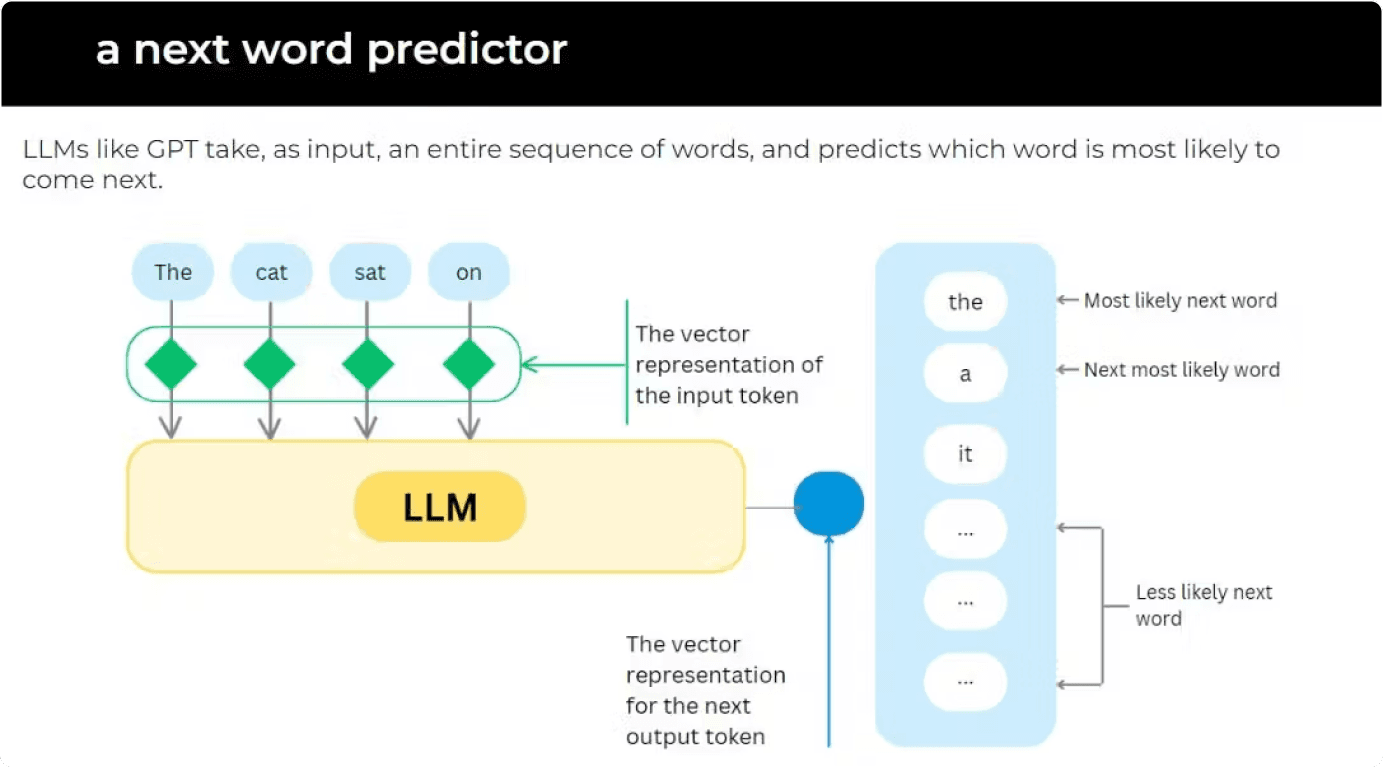 a next word predictor

LLMs like GPT take, as input, an entire sequence of words, and predicts which word is most likely to come next.

The cat sat on

The vector representation of the input token

LLM

The vector representation for the next output token

the
a
it
...
...
...

Most likely next word
Next most likely word
Less likely next word